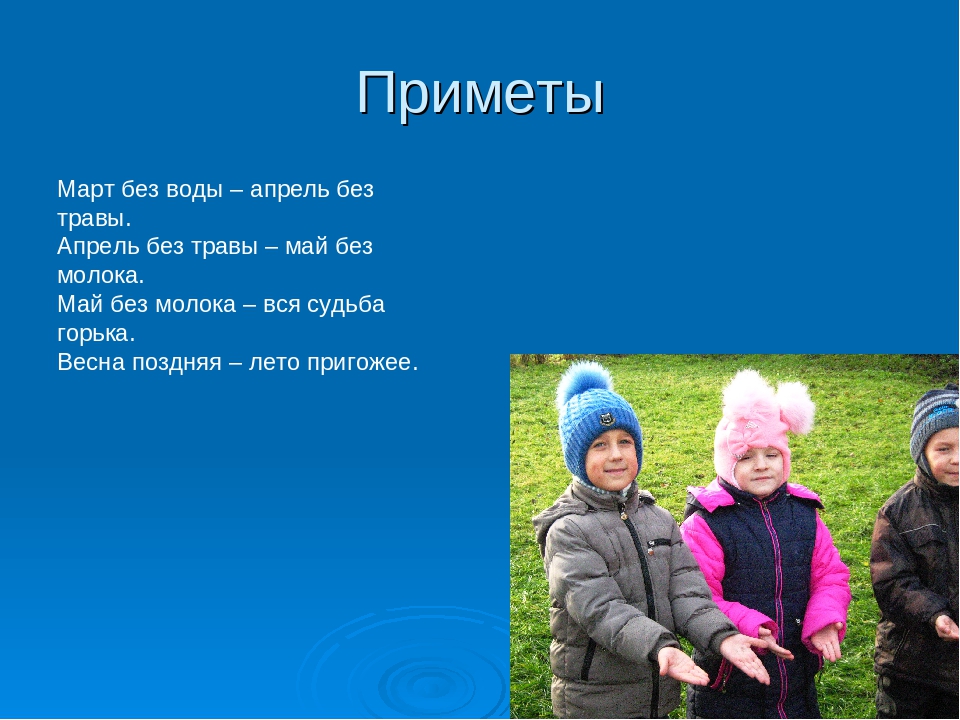 Приметы

Март без воды – апрель без травы.
Апрель без травы – май без молока.
Май без молока – вся судьба горька.
Весна поздняя – лето пригожее.